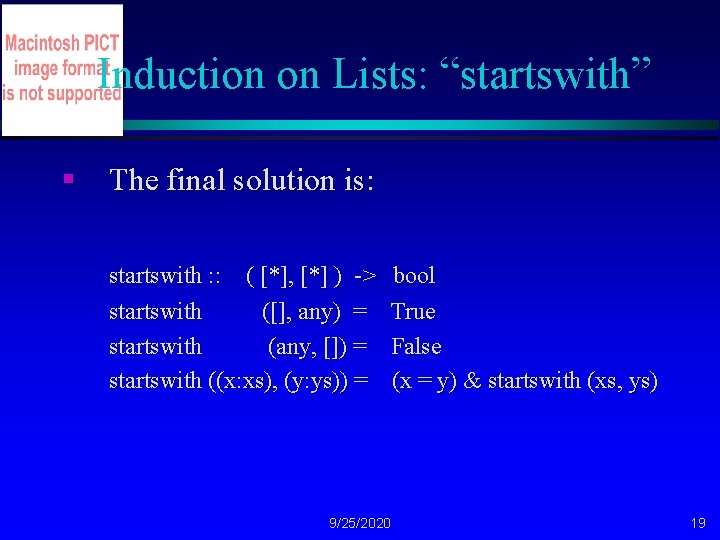 Macintosh PICT image format is not supported

Induction on Lists: “startswith”

The final solution is:

startswith :: ( [*], [*] ) -> bool
startswith ([], any) = True
startswith (any, []) = False
startswith ((x:xs), (y:ys)) = (x = y) & startswith (xs, ys)

9/25/2020

19